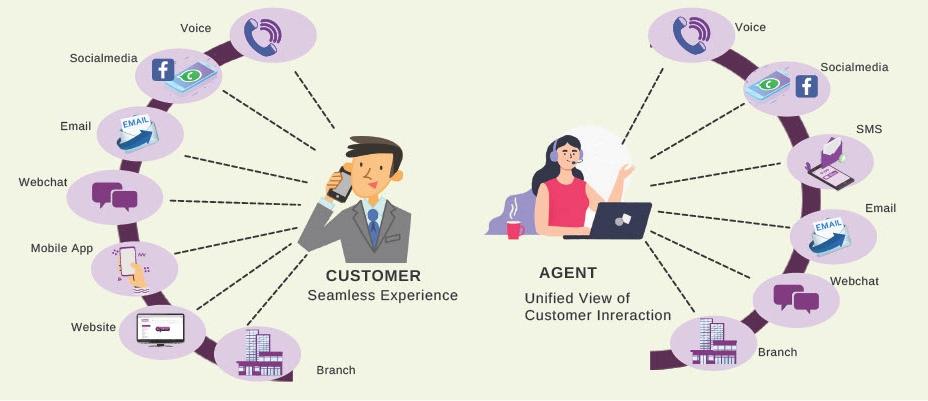 Voice
Socialmedia
Email
EMAIL
Webchat
Mobile App
Website
Branch

CUSTOMER
Seamless Experience

AGENT
Unified View of
Customer Inreraction

Voice
Socialmedia
SMS
Email
EMAIL
Webchat
Branch